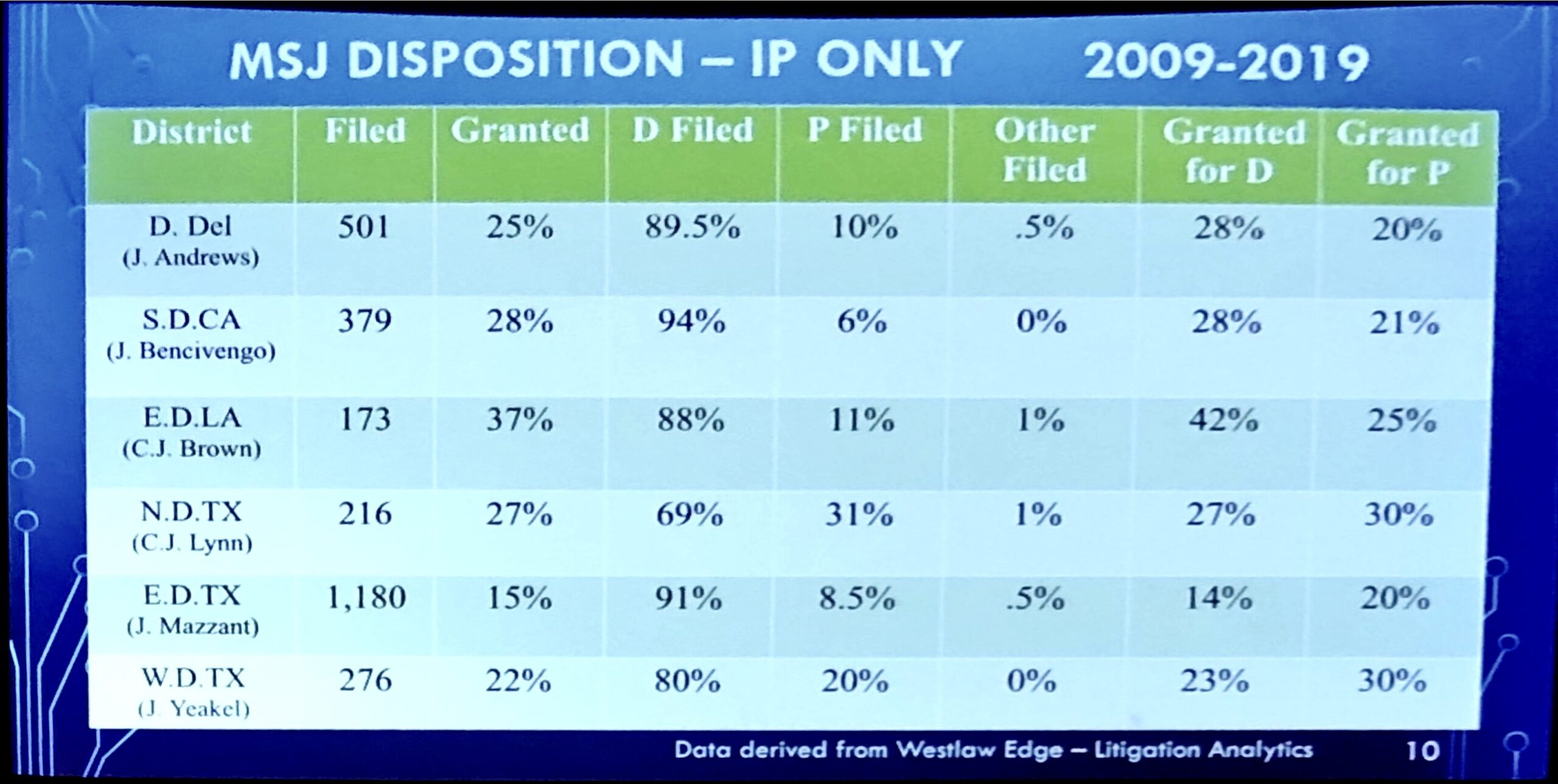 MSJ DISPOSITION – IP ONLY 2009-2019

| District | Filed | Granted | D Filed | P Filed | Other Filed | Granted for D | Granted for P |
|---|---|---|---|---|---|---|---|
| D. Del (J. Andrews) | 501 | 25% | 89.5% | 10% | .5% | 28% | 20% |
| S.D.CA (J. Bencivengo) | 379 | 28% | 94% | 6% | 0% | 28% | 21% |
| E.D.LA (C.J. Brown) | 173 | 37% | 88% | 11% | 1% | 42% | 25% |
| N.D.TX (C.J. Lynn) | 216 | 27% | 69% | 31% | 1% | 27% | 30% |
| E.D.TX (J. Mazzant) | 1,180 | 15% | 91% | 8.5% | .5% | 14% | 20% |
| W.D.TX (J. Yeakel) | 276 | 22% | 80% | 20% | 0% | 23% | 30% |

Data derived from Westlaw Edge – Litigation Analytics 10